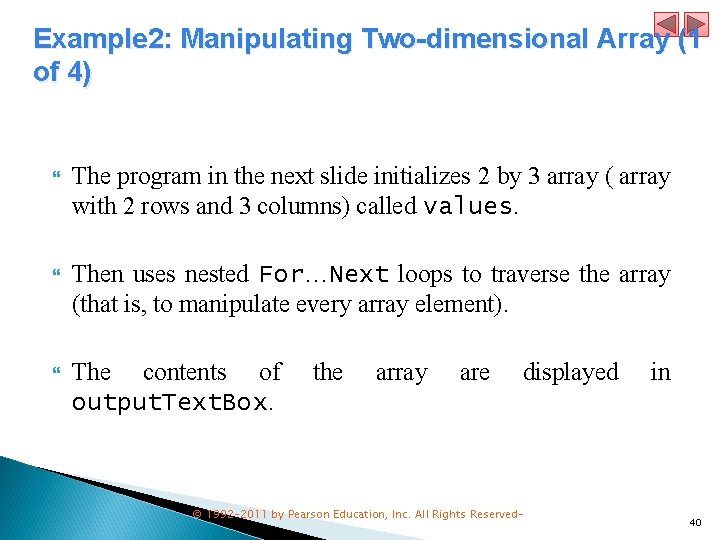 Example2: Manipulating Two-dimensional Array (1 of 4)

The program in the next slide initializes 2 by 3 array ( array with 2 rows and 3 columns) called values.

Then uses nested For…Next loops to traverse the array (that is, to manipulate every array element).

The contents of the array are displayed in outputTextBox.

© 1992-2011 by Pearson Education, Inc. All Rights Reserved-

40